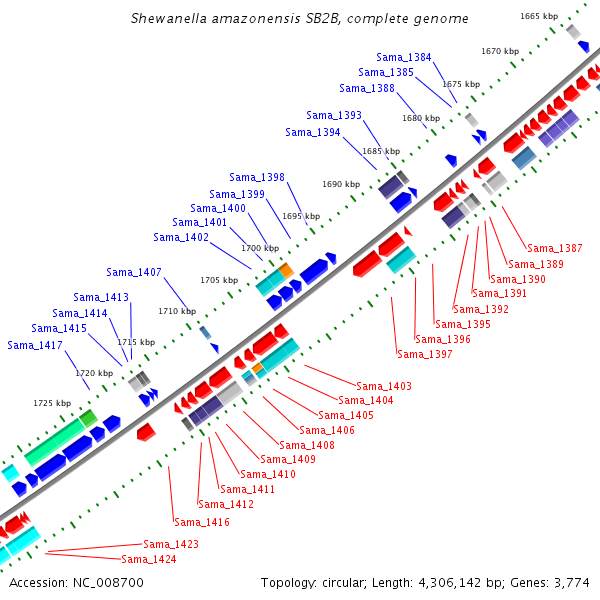 Shewanella amazonensis SB2B, complete genome

1665 kbp
1670 kbp
1675 kbp
1680 kbp
1685 kbp
1690 kbp
1695 kbp
1700 kbp
1705 kbp
1710 kbp
1715 kbp
1720 kbp
1725 kbp

Sama_1384
Sama_1385
Sama_1388
Sama_1393
Sama_1394
Sama_1398
Sama_1399
Sama_1400
Sama_1401
Sama_1402
Sama_1407
Sama_1413
Sama_1414
Sama_1415
Sama_1417

Sama_1387
Sama_1389
Sama_1390
Sama_1391
Sama_1392
Sama_1395
Sama_1396
Sama_1397
Sama_1403
Sama_1404
Sama_1405
Sama_1406
Sama_1408
Sama_1409
Sama_1410
Sama_1411
Sama_1412
Sama_1416
Sama_1423
Sama_1424

Accession: NC_008700

Topology: circular; Length: 4,306,142 bp; Genes: 3,774